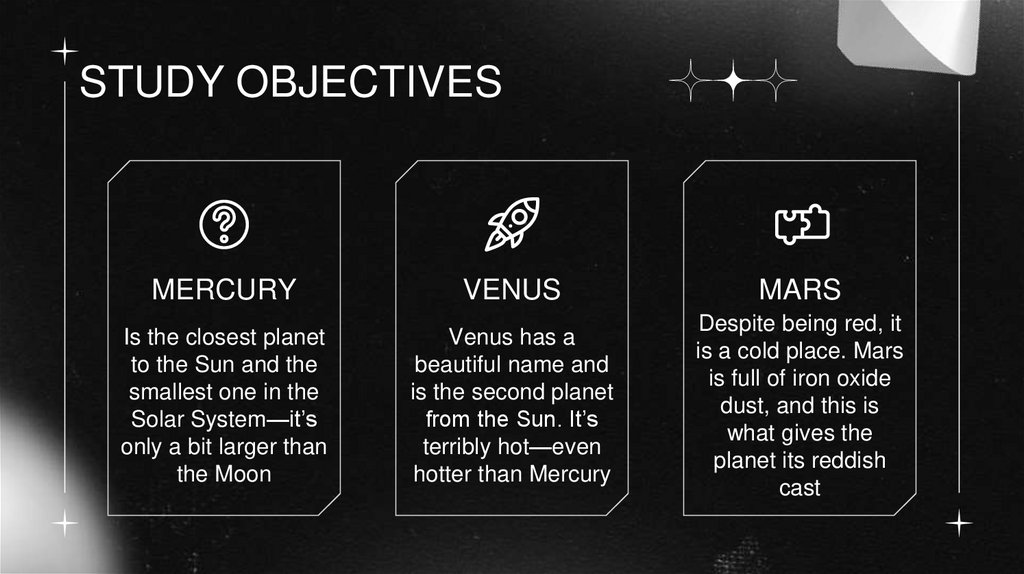 STUDY OBJECTIVES

MERCURY

Is the closest planet to the Sun and the smallest one in the Solar System—it's only a bit larger than the Moon

VENUS

Venus has a beautiful name and is the second planet from the Sun. It's terribly hot—even hotter than Mercury

MARS

Despite being red, it is a cold place. Mars is full of iron oxide dust, and this is what gives the planet its reddish cast